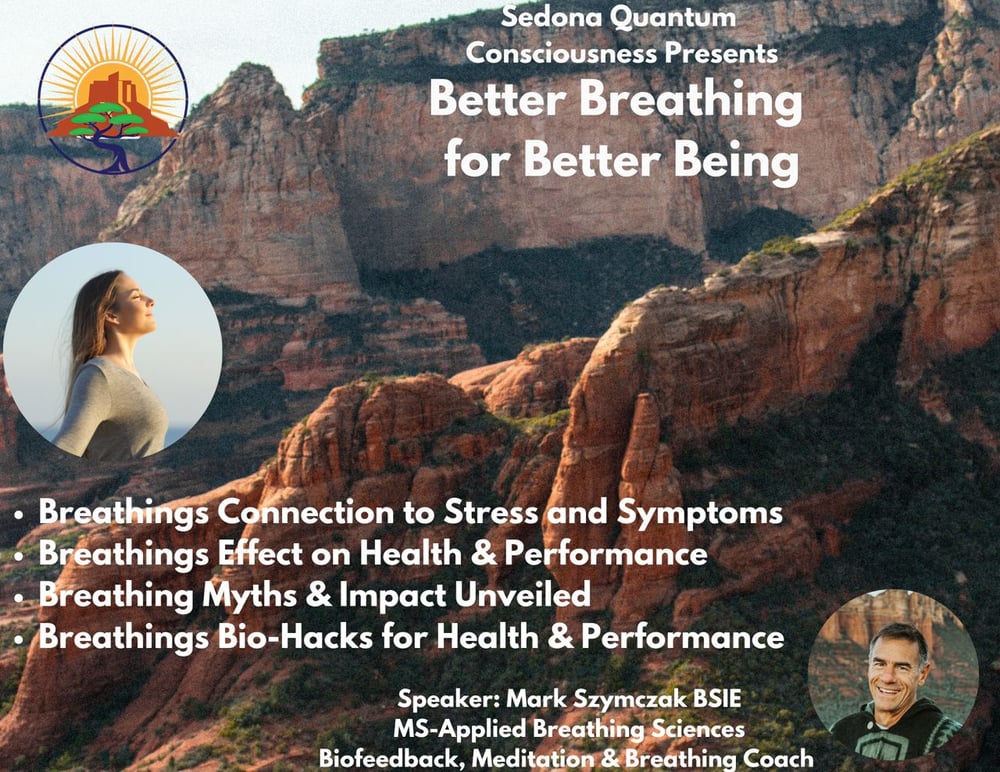 Sedona Quantum Consciousness Presents

Better Breathing for Better Being

• Breathings Connection to Stress and Symptoms
• Breathings Effect on Health & Performance
• Breathing Myths & Impact Unveiled
• Breathings Bio-Hacks for Health & Performance

Speaker: Mark Szymczak BSIE
MS-Applied Breathing Sciences
Biofeedback, Meditation & Breathing Coach